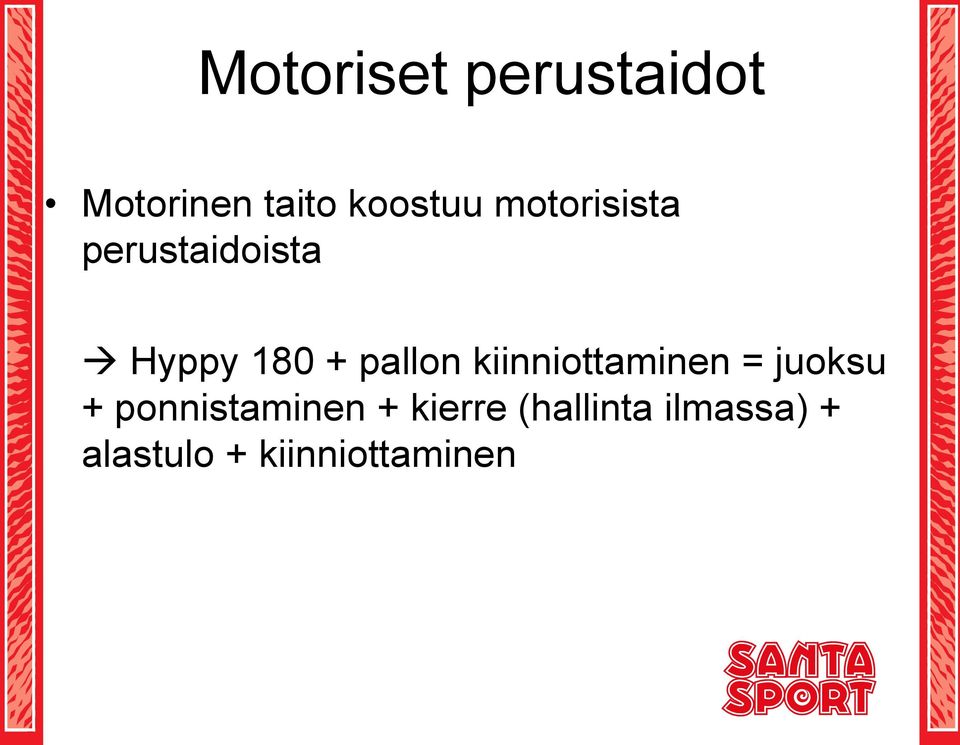 Motoriset perustaidot

• Motorinen taito koostuu motorisista perustaidoista

→ Hyppy 180 + pallon kiinniottaminen = juoksu + ponnistaminen + kierre (hallinta ilmassa) + alastulo + kiinniottaminen

SANTA SPORT